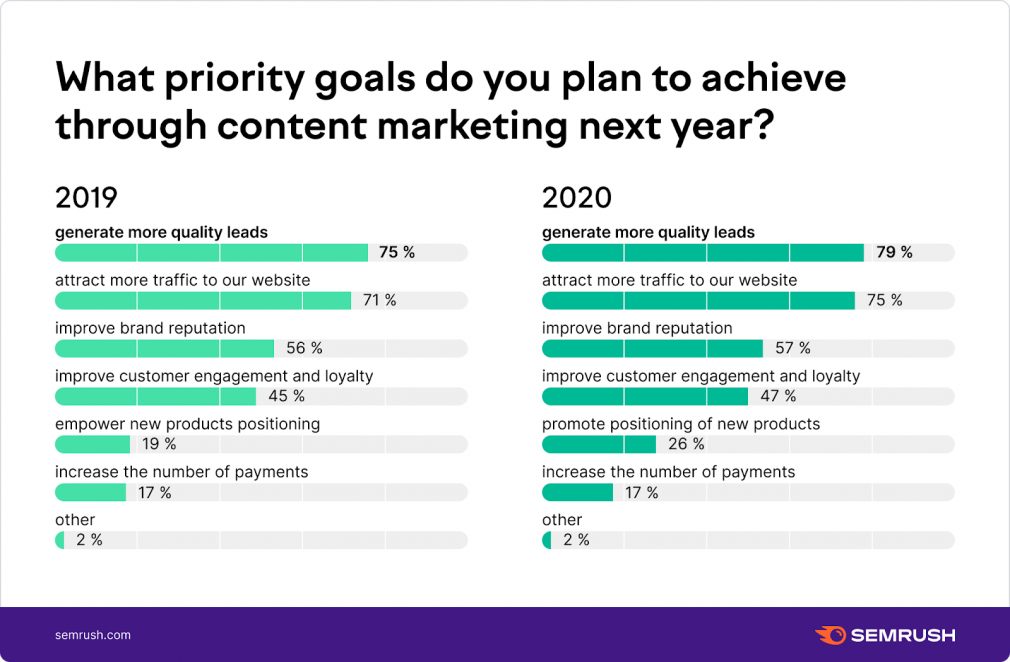 What priority goals do you plan to achieve through content marketing next year?

2019

generate more quality leads
75 %

attract more traffic to our website
71 %

improve brand reputation
56 %

improve customer engagement and loyalty
45 %

empower new products positioning
19 %

increase the number of payments
17 %

other
2 %

2020

generate more quality leads
79 %

attract more traffic to our website
75 %

improve brand reputation
57 %

improve customer engagement and loyalty
47 %

promote positioning of new products
26 %

increase the number of payments
17 %

other
2 %

semrush.com

SEMRUSH